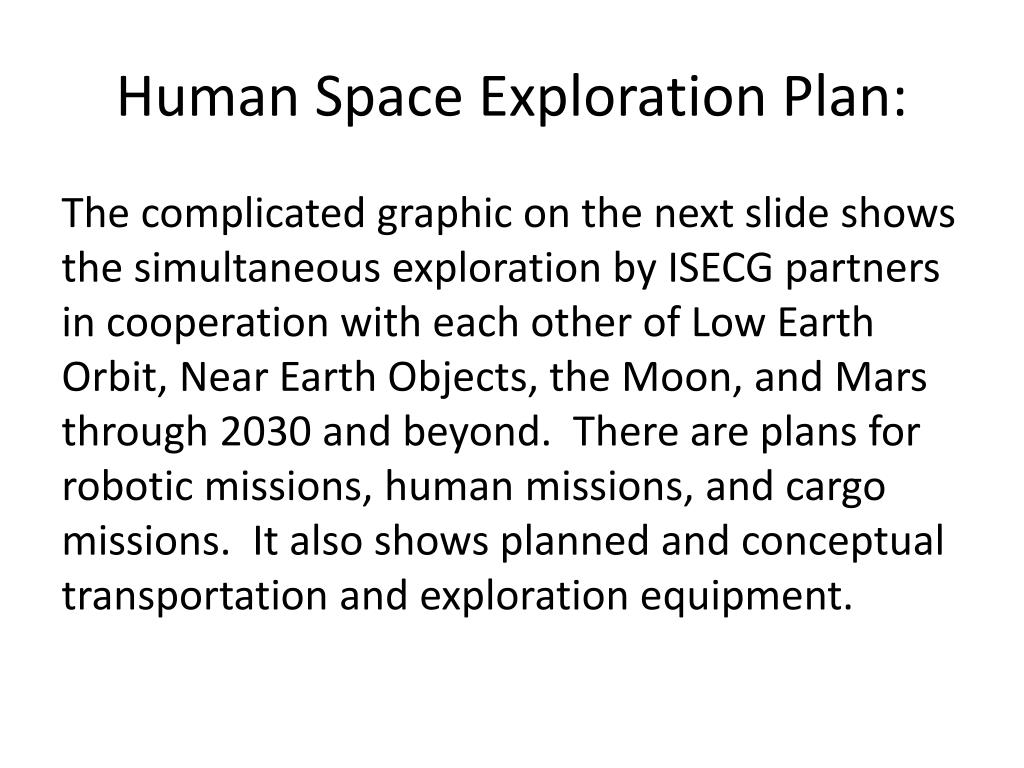 Human Space Exploration Plan:

The complicated graphic on the next slide shows the simultaneous exploration by ISECG partners in cooperation with each other of Low Earth Orbit, Near Earth Objects, the Moon, and Mars through 2030 and beyond.  There are plans for robotic missions, human missions, and cargo missions.  It also shows planned and conceptual transportation and exploration equipment.